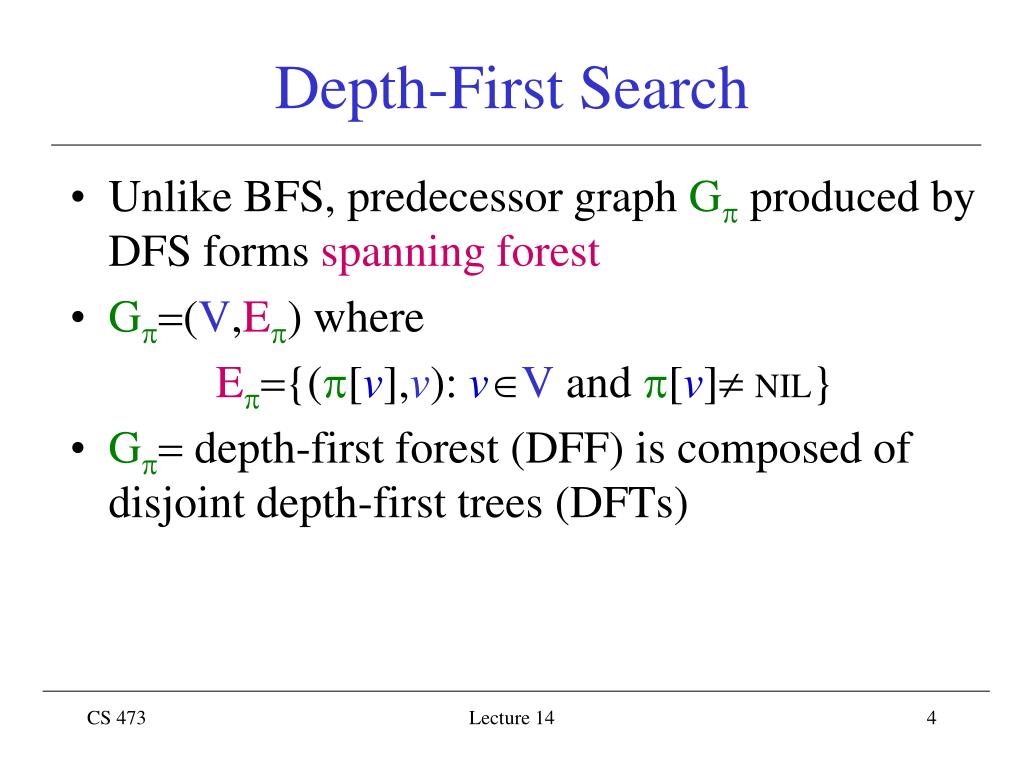 Depth-First Search

• Unlike BFS, predecessor graph $G_\pi$ produced by DFS forms spanning forest

• $G_\pi=(V,E_\pi)$ where

$E_\pi=\{(\pi[v],v): v\in V \text{ and } \pi[v]\neq \text{NIL}\}$

• $G_\pi=$ depth-first forest (DFF) is composed of disjoint depth-first trees (DFTs)

CS 473

Lecture 14

4